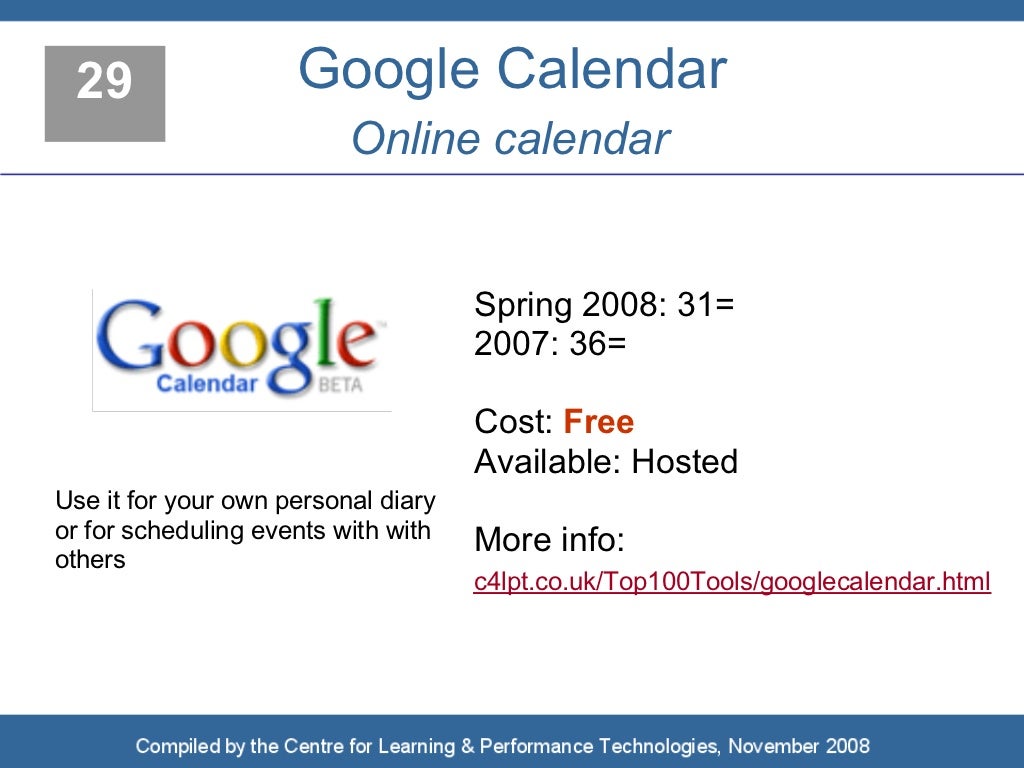 29

Google Calendar
Online calendar

Google
Calendar BETA

Use it for your own personal diary or for scheduling events with with others

Spring 2008: 31=
2007: 36=

Cost: Free
Available: Hosted

More info:
c4lpt.co.uk/Top100Tools/googlecalendar.html

Compiled by the Centre for Learning & Performance Technologies, November 2008